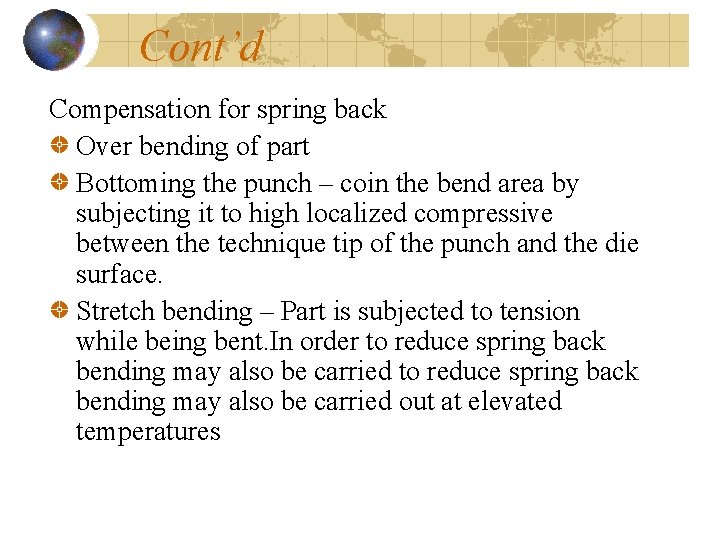 Cont'd

Compensation for spring back

Over bending of part

Bottoming the punch – coin the bend area by subjecting it to high localized compressive between the technique tip of the punch and the die surface.

Stretch bending – Part is subjected to tension while being bent.In order to reduce spring back bending may also be carried to reduce spring back bending may also be carried out at elevated temperatures